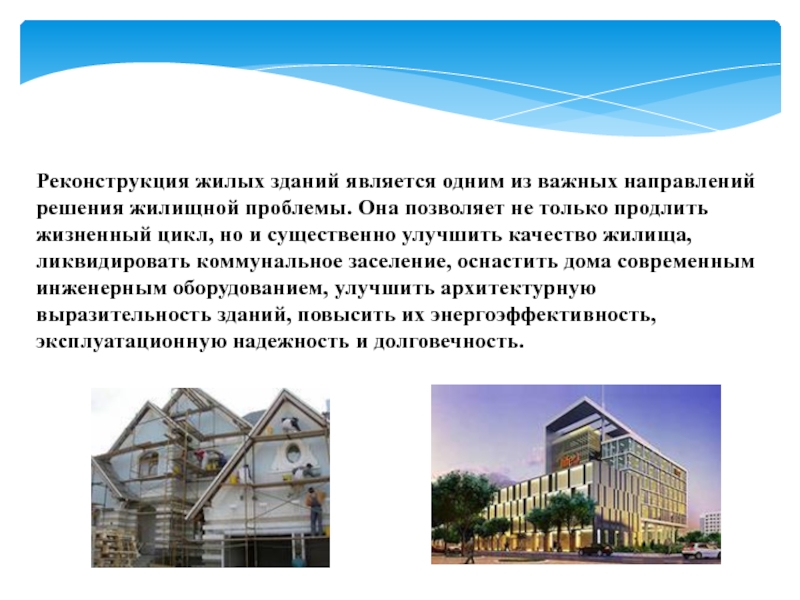 Реконструкция жилых зданий является одним из важных направлений решения жилищной проблемы. Она позволяет не только продлить жизненный цикл, но и существенно улучшить качество жилища, ликвидировать коммунальное заселение, оснастить дома современным инженерным оборудованием, улучшить архитектурную выразительность зданий, повысить их энергоэффективность, эксплуатационную надежность и долговечность.